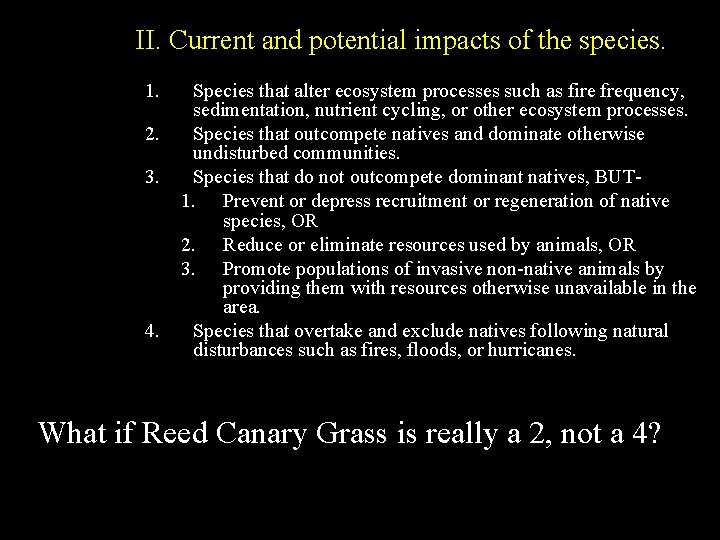 II. Current and potential impacts of the species.

1. Species that alter ecosystem processes such as fire frequency, sedimentation, nutrient cycling, or other ecosystem processes.
2. Species that outcompete natives and dominate otherwise undisturbed communities.
3. Species that do not outcompete dominant natives, BUT-
   1. Prevent or depress recruitment or regeneration of native species, OR
   2. Reduce or eliminate resources used by animals, OR
   3. Promote populations of invasive non-native animals by providing them with resources otherwise unavailable in the area.
4. Species that overtake and exclude natives following natural disturbances such as fires, floods, or hurricanes.

What if Reed Canary Grass is really a 2, not a 4?